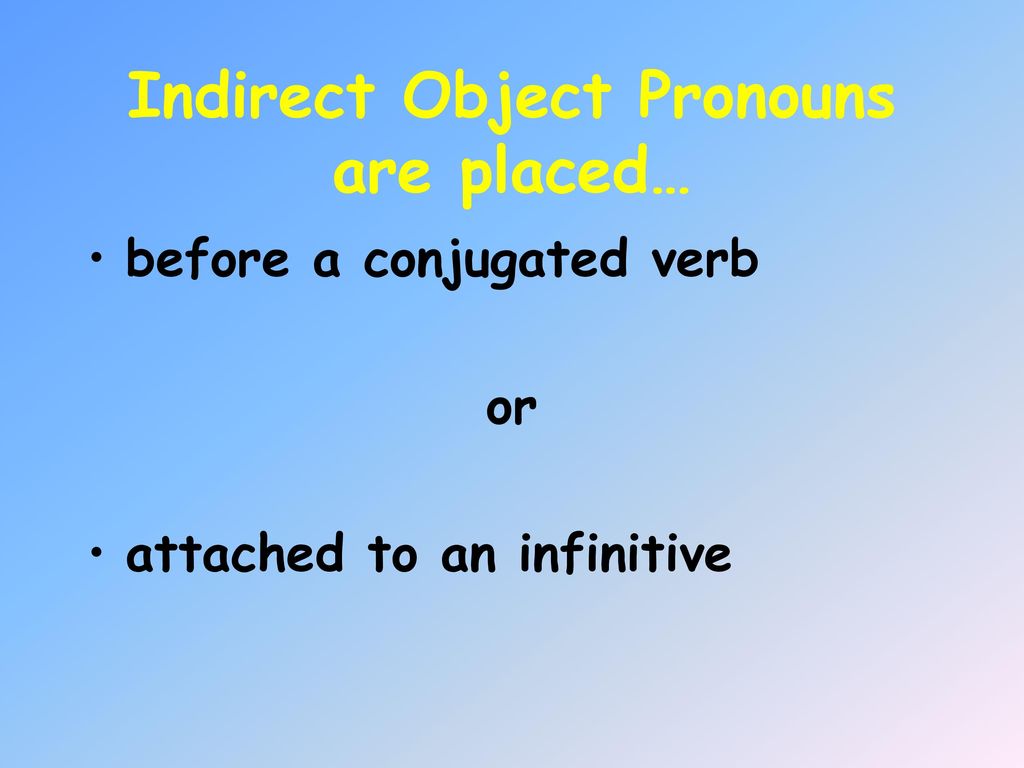 Indirect Object Pronouns are placed…

• before a conjugated verb

or

• attached to an infinitive